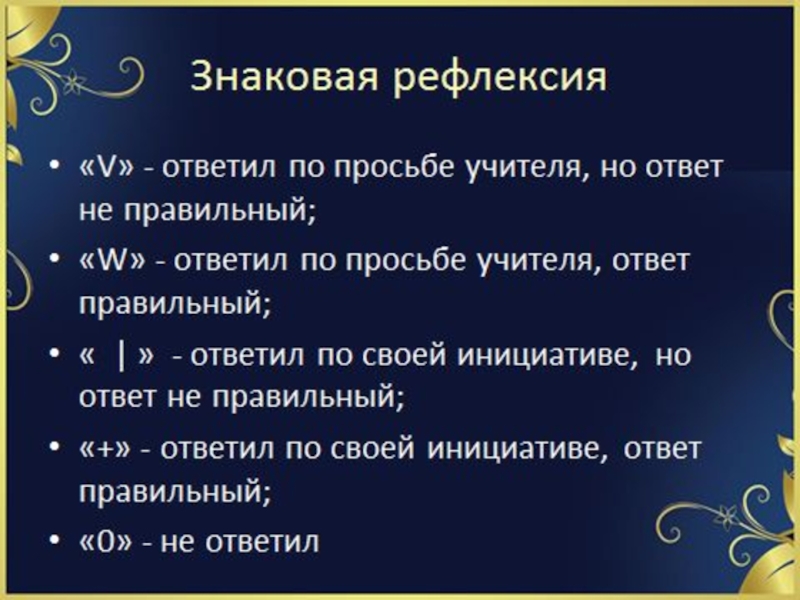 Знаковая рефлексия

• «V» - ответил по просьбе учителя, но ответ не правильный;
• «W» - ответил по просьбе учителя, ответ правильный;
• « | » - ответил по своей инициативе, но ответ не правильный;
• «+» - ответил по своей инициативе, ответ правильный;
• «0» - не ответил